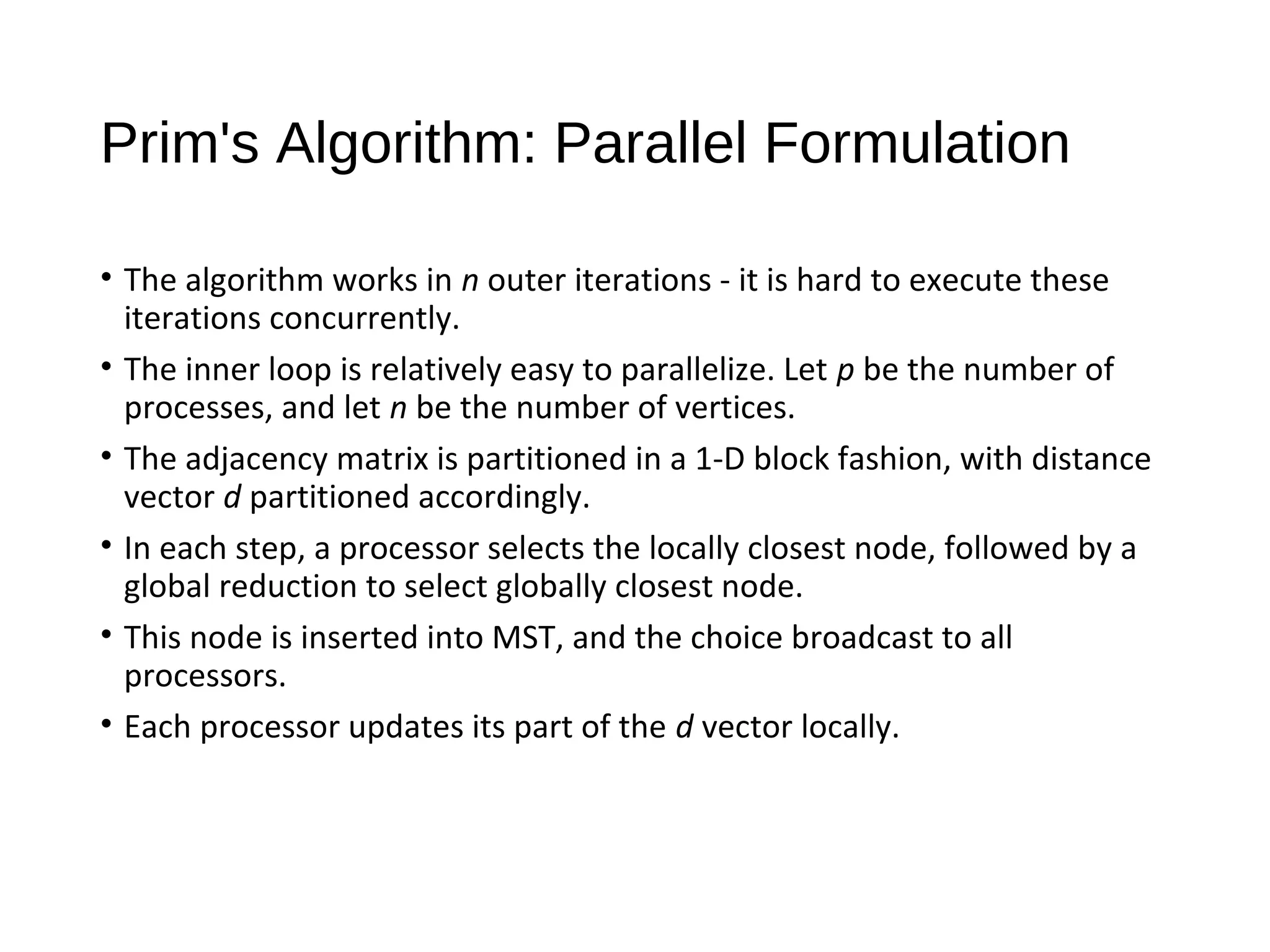 Prim's Algorithm: Parallel Formulation

• The algorithm works in $n$ outer iterations - it is hard to execute these iterations concurrently.

• The inner loop is relatively easy to parallelize. Let $p$ be the number of processes, and let $n$ be the number of vertices.

• The adjacency matrix is partitioned in a 1-D block fashion, with distance vector $d$ partitioned accordingly.

• In each step, a processor selects the locally closest node, followed by a global reduction to select globally closest node.

• This node is inserted into MST, and the choice broadcast to all processors.

• Each processor updates its part of the $d$ vector locally.